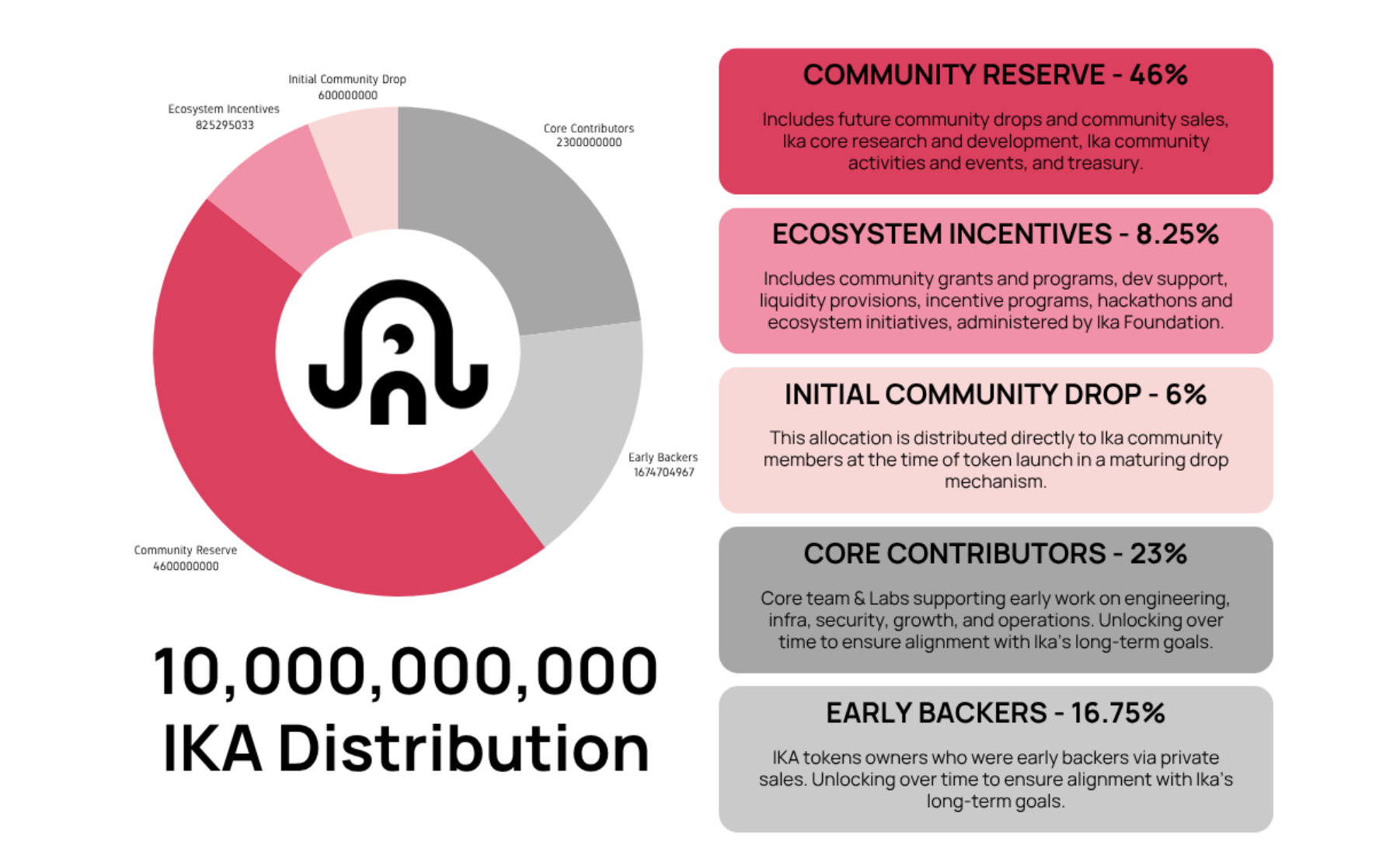 Initial Community Drop
600000000

Ecosystem Incentives
825295033

Core Contributors
2300000000

Early Backers
1674704967

Community Reserve
4600000000

10,000,000,000
IKA Distribution

COMMUNITY RESERVE - 46%

Includes future community drops and community sales, Ika core research and development, Ika community activities and events, and treasury.

ECOSYSTEM INCENTIVES - 8.25%

Includes community grants and programs, dev support, liquidity provisions, incentive programs, hackathons and ecosystem initiatives, administered by Ika Foundation.

INITIAL COMMUNITY DROP - 6%

This allocation is distributed directly to Ika community members at the time of token launch in a maturing drop mechanism.

CORE CONTRIBUTORS - 23%

Core team & Labs supporting early work on engineering, infra, security, growth, and operations. Unlocking over time to ensure alignment with Ika's long-term goals.

EARLY BACKERS - 16.75%

IKA tokens owners who were early backers via private sales. Unlocking over time to ensure alignment with Ika's long-term goals.